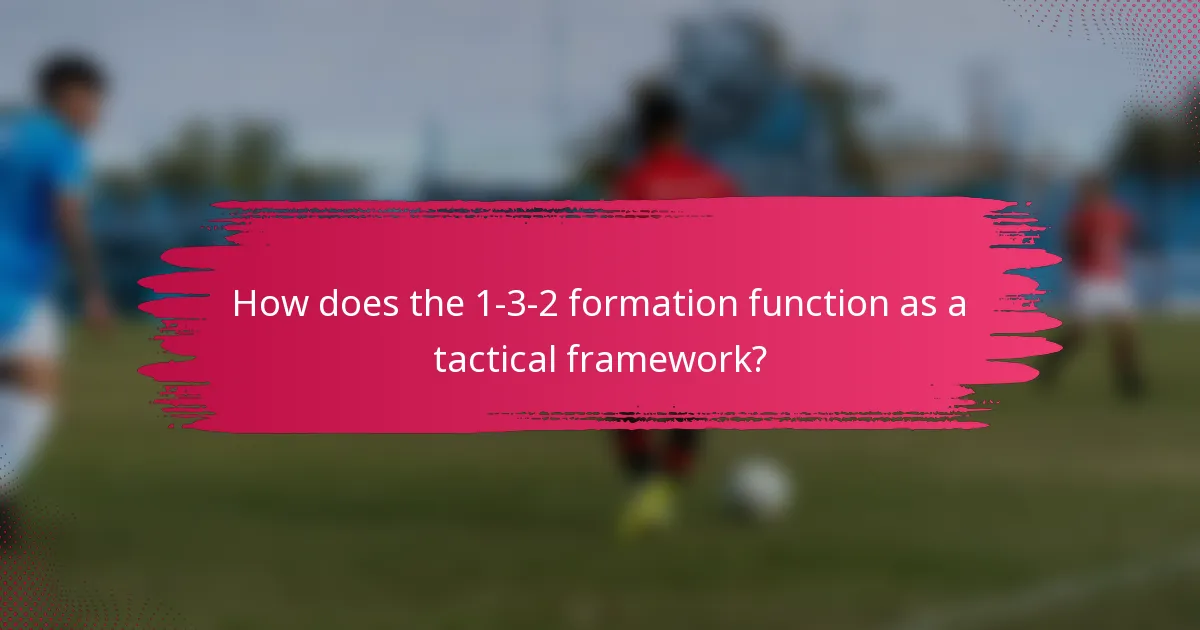 How does the 1-3-2 formation function as a tactical framework?